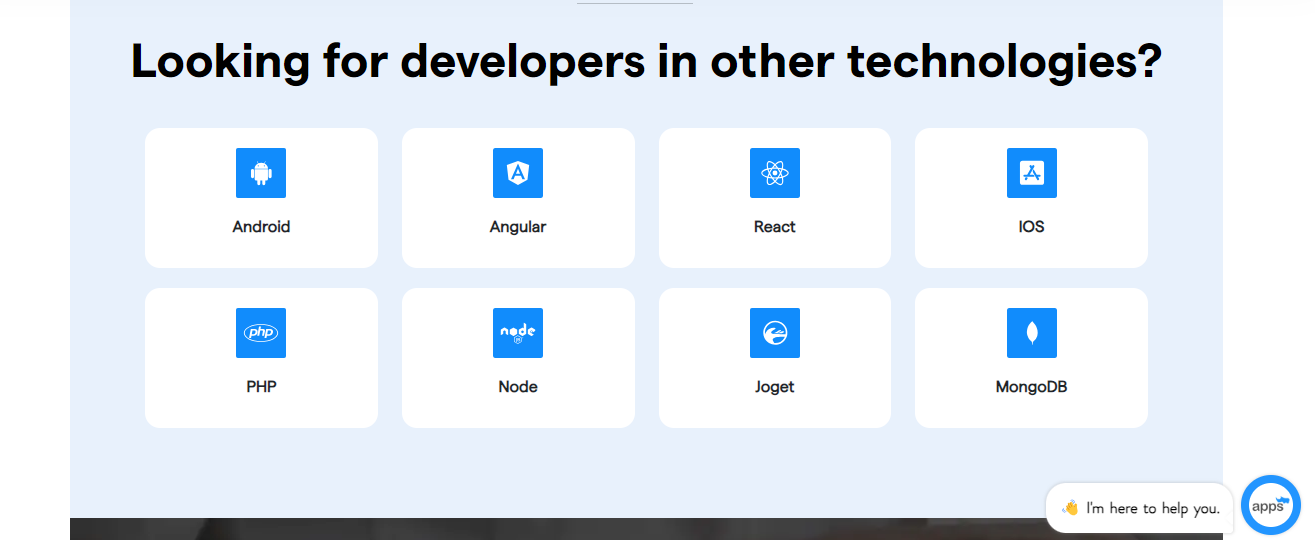 Looking for developers in other technologies?

Android

Angular

React

IOS

php

PHP

node

Node

Joget

MongoDB

👋 I'm here to help you.

apps